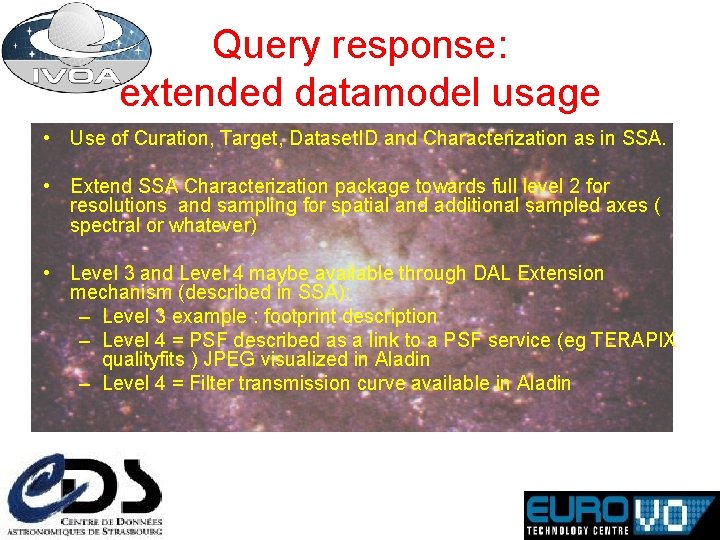 IVOA

Query response: extended datamodel usage

• Use of Curation, Target, DatasetID and Characterization as in SSA.

• Extend SSA Characterization package towards full level 2 for resolutions and sampling for spatial and additional sampled axes ( spectral or whatever)

• Level 3 and Level 4 maybe available through DAL Extension mechanism (described in SSA):
– Level 3 example : footprint description
– Level 4 = PSF described as a link to a PSF service (eg TERAPIX qualityfits ) JPEG visualized in Aladin
– Level 4 = Filter transmission curve available in Aladin

CDS
CENTRE DE DONNÉES ASTRONOMIQUES DE STRASBOURG

EURO VO
TECHNOLOGY CENTRE